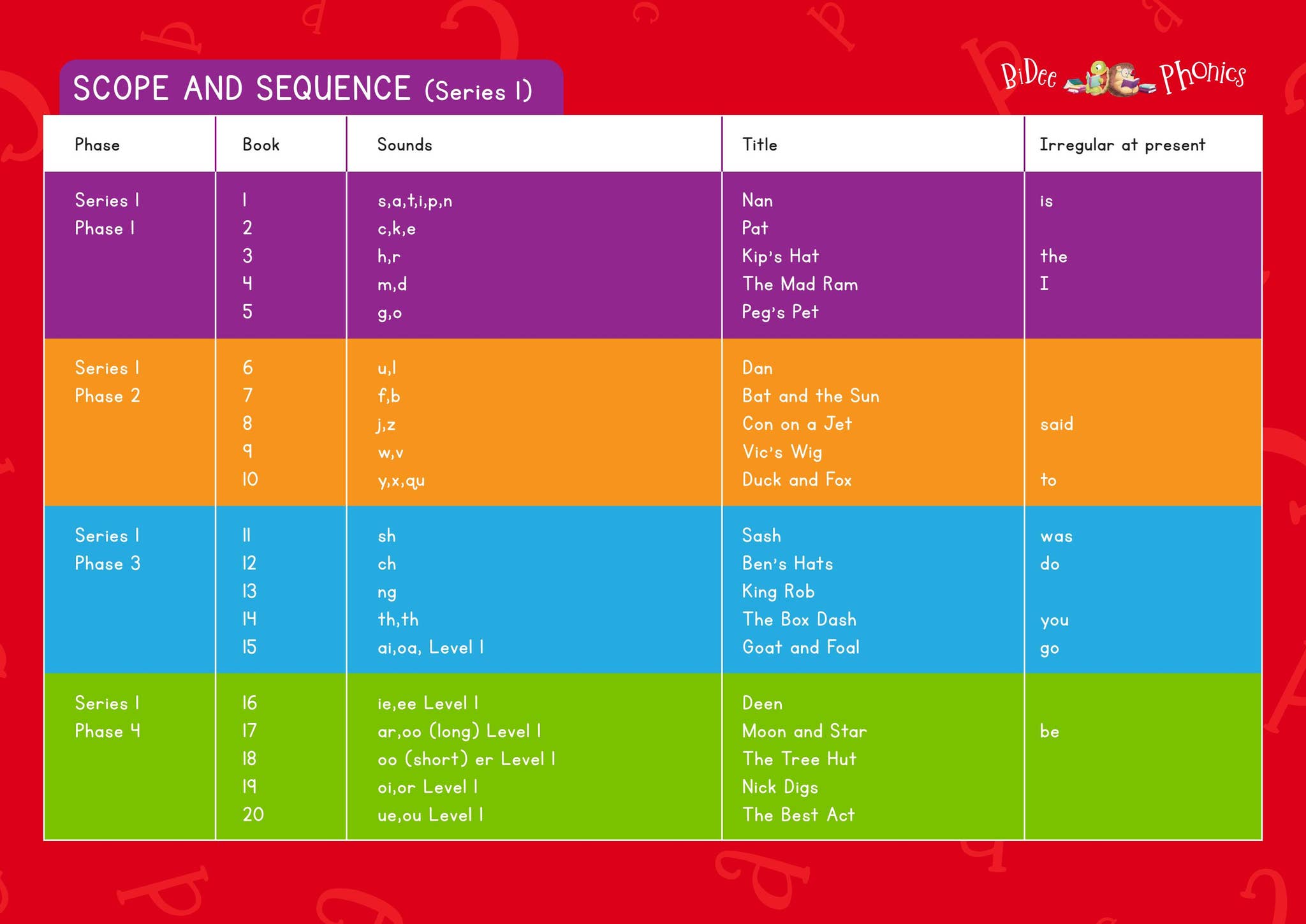 SCOPE AND SEQUENCE (Series 1)

BiDee Phonics

| Phase | Book | Sounds | Title | Irregular at present |
|---|---|---|---|---|
| Series 1 Phase 1 | 1 | s,a,t,i,p,n | Nan | is |
| | 2 | c,k,e | Pat | |
| | 3 | h,r | Kip's Hat | the |
| | 4 | m,d | The Mad Ram | I |
| | 5 | g,o | Peg's Pet | |
| Series 1 Phase 2 | 6 | u,l | Dan | |
| | 7 | f,b | Bat and the Sun | |
| | 8 | j,z | Con on a Jet | said |
| | 9 | w,v | Vic's Wig | |
| | 10 | y,x,qu | Duck and Fox | to |
| Series 1 Phase 3 | 11 | sh | Sash | was |
| | 12 | ch | Ben's Hats | do |
| | 13 | ng | King Rob | |
| | 14 | th,th | The Box Dash | you |
| | 15 | ai,oa, Level 1 | Goat and Foal | go |
| Series 1 Phase 4 | 16 | ie,ee Level 1 | Deen | |
| | 17 | ar,oo (long) Level 1 | Moon and Star | be |
| | 18 | oo (short) er Level 1 | The Tree Hut | |
| | 19 | oi,or Level 1 | Nick Digs | |
| | 20 | ue,ou Level 1 | The Best Act | |